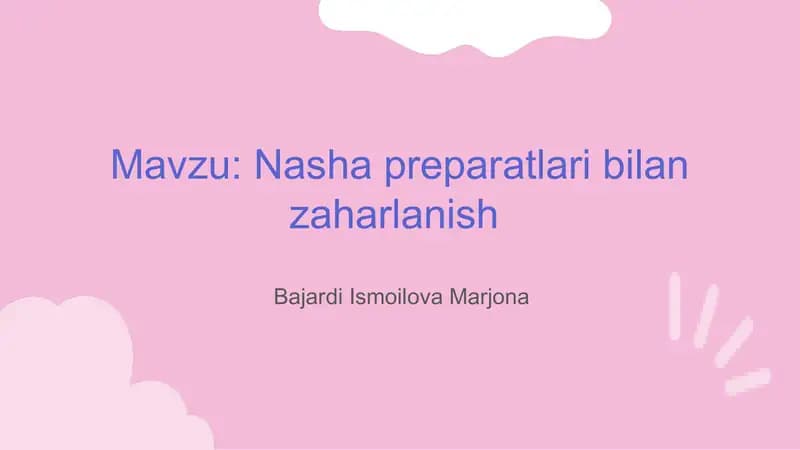 Mavzu: Nasha preparatlari bilan zaharlanish

Bajardi Ismoilova Marjona